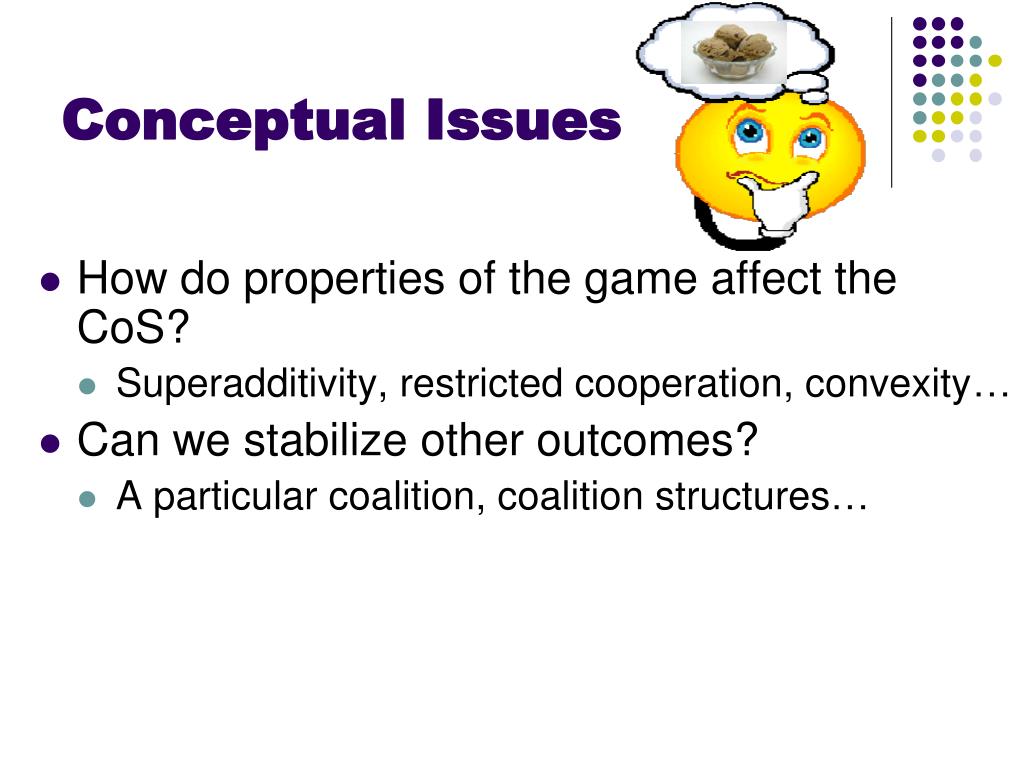 Conceptual Issues

- How do properties of the game affect the CoS?
  - Superadditivity, restricted cooperation, convexity…
- Can we stabilize other outcomes?
  - A particular coalition, coalition structures…